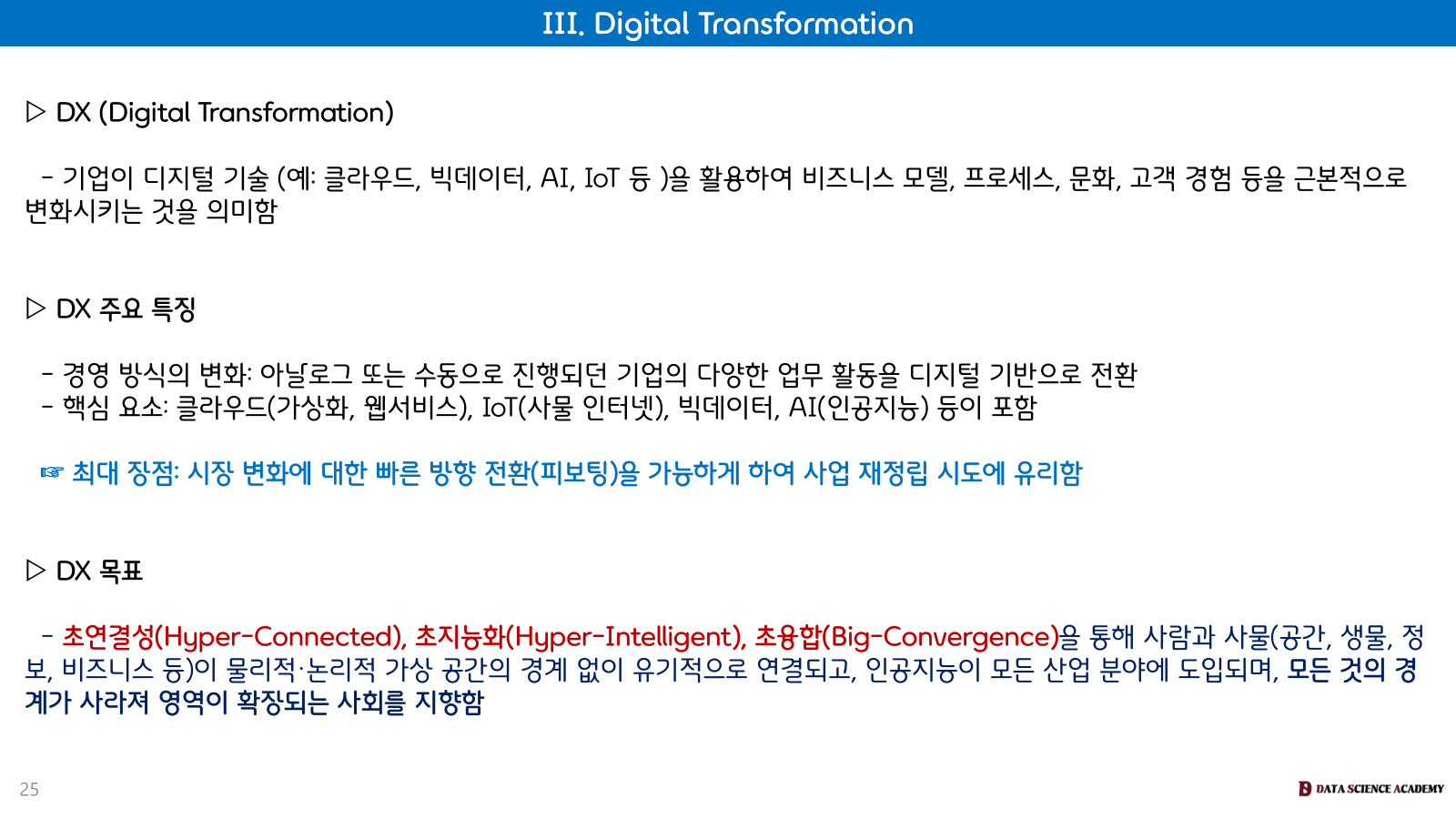 III. Digital Transformation

▷ DX (Digital Transformation)

- 기업이 디지털 기술 (예: 클라우드, 빅데이터, AI, IoT 등 )을 활용하여 비즈니스 모델, 프로세스, 문화, 고객 경험 등을 근본적으로 변화시키는 것을 의미함

▷ DX 주요 특징

- 경영 방식의 변화: 아날로그 또는 수동으로 진행되던 기업의 다양한 업무 활동을 디지털 기반으로 전환
- 핵심 요소: 클라우드(가상화, 웹서비스), IoT(사물 인터넷), 빅데이터, AI(인공지능) 등이 포함

☞ 최대 장점: 시장 변화에 대한 빠른 방향 전환(피보팅)을 가능하게 하여 사업 재정립 시도에 유리함

▷ DX 목표

- 초연결성(Hyper-Connected), 초지능화(Hyper-Intelligent), 초융합(Big-Convergence)을 통해 사람과 사물(공간, 생물, 정보, 비즈니스 등)이 물리적·논리적 가상 공간의 경계 없이 유기적으로 연결되고, 인공지능이 모든 산업 분야에 도입되며, 모든 것의 경계가 사라져 영역이 확장되는 사회를 지향함

25

DATA SCIENCE ACADEMY